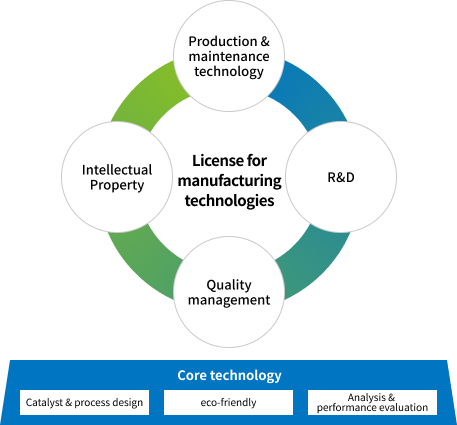 Production & maintenance technology

Intellectual Property

License for manufacturing technologies

R&D

Quality management

Core technology

Catalyst & process design

eco-friendly

Analysis & performance evaluation